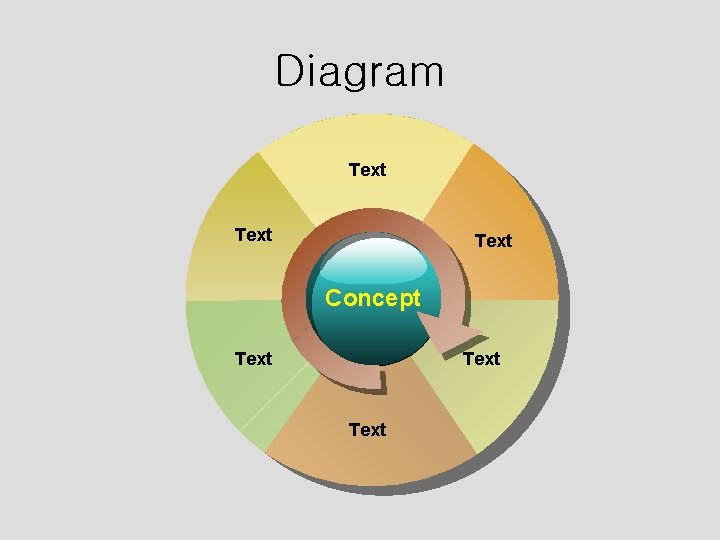 Diagram

Text

Text

Text

Concept

Text

Text

Text